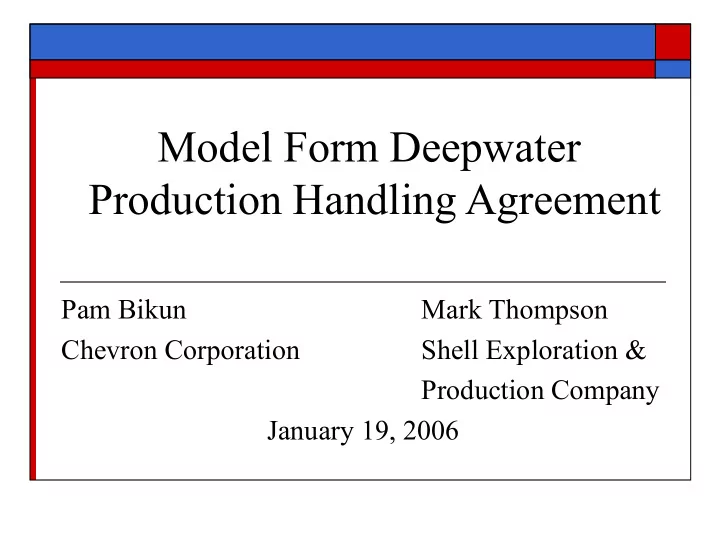 Model Form Deepwater Production Handling Agreement

Pam Bikun
Chevron Corporation

Mark Thompson
Shell Exploration & Production Company

January 19, 2006